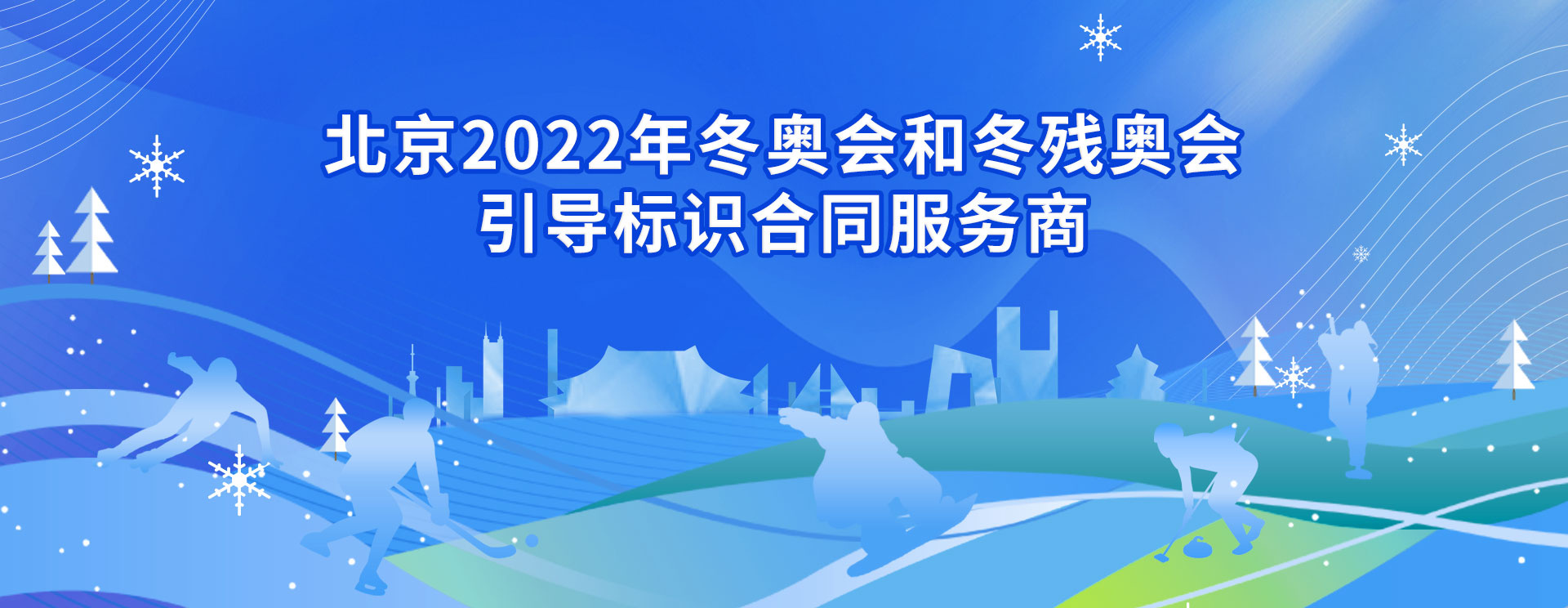 北京2022年冬奥会和冬残奥会
引导标识合同服务商